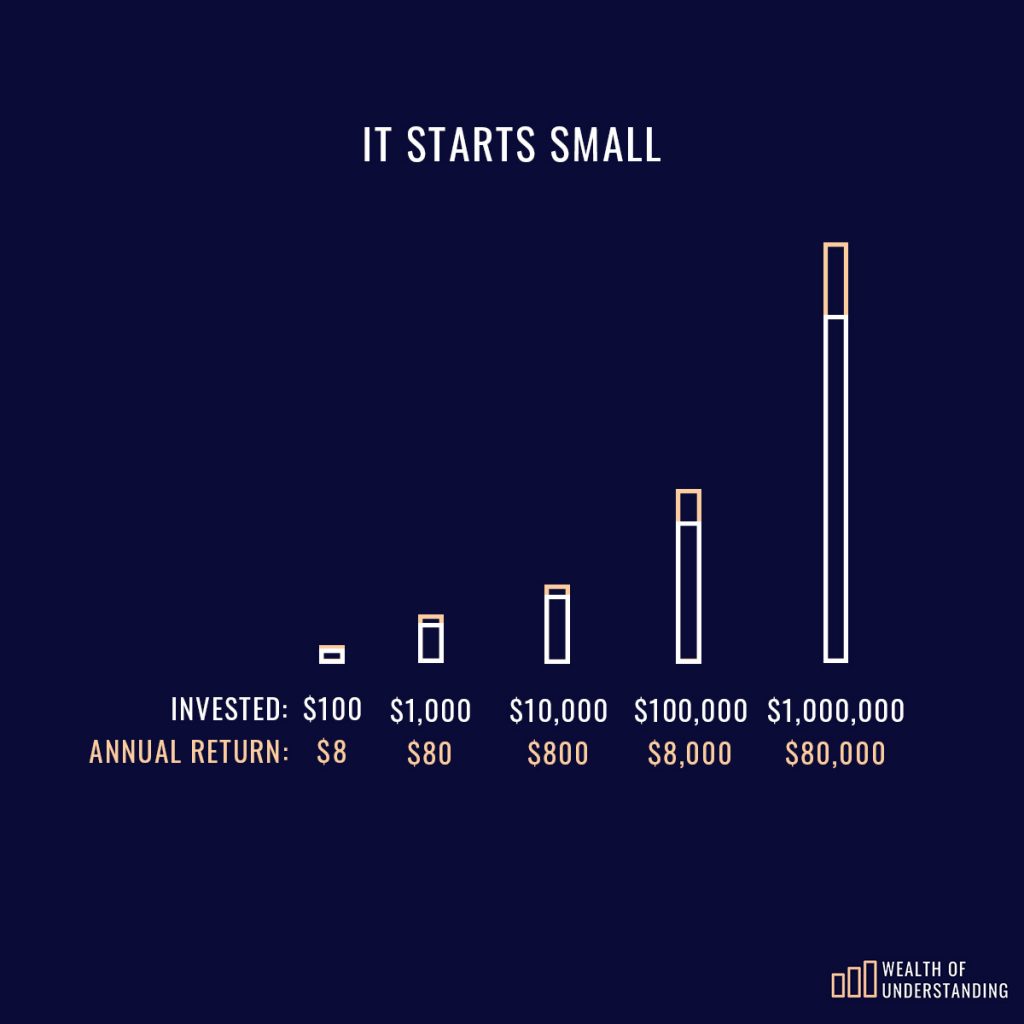 IT STARTS SMALL

| INVESTED: | \$100 | \$1,000 | \$10,000 | \$100,000 | \$1,000,000 |
|---|---|---|---|---|---|
| ANNUAL RETURN: | \$8 | \$80 | \$800 | \$8,000 | \$80,000 |

WEALTH OF UNDERSTANDING